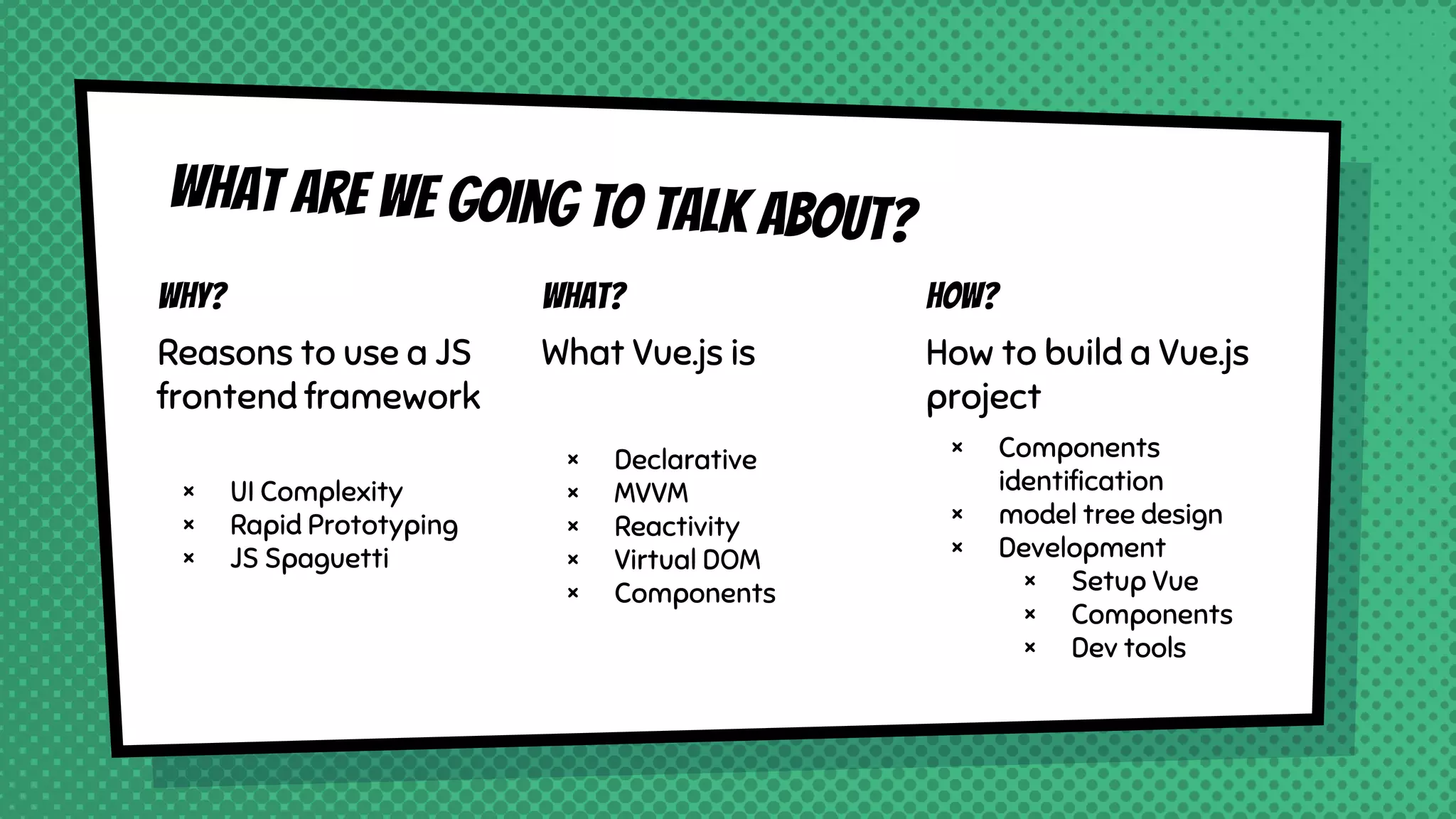 WHAT ARE WE GOING TO TALK ABOUT?

WHY?

Reasons to use a JS frontend framework

× UI Complexity
× Rapid Prototyping
× JS Spaguetti

WHAT?

What Vue.js is

× Declarative
× MVVM
× Reactivity
× Virtual DOM
× Components

HOW?

How to build a Vue.js project

× Components identification
× model tree design
× Development
  × Setup Vue
  × Components
  × Dev tools